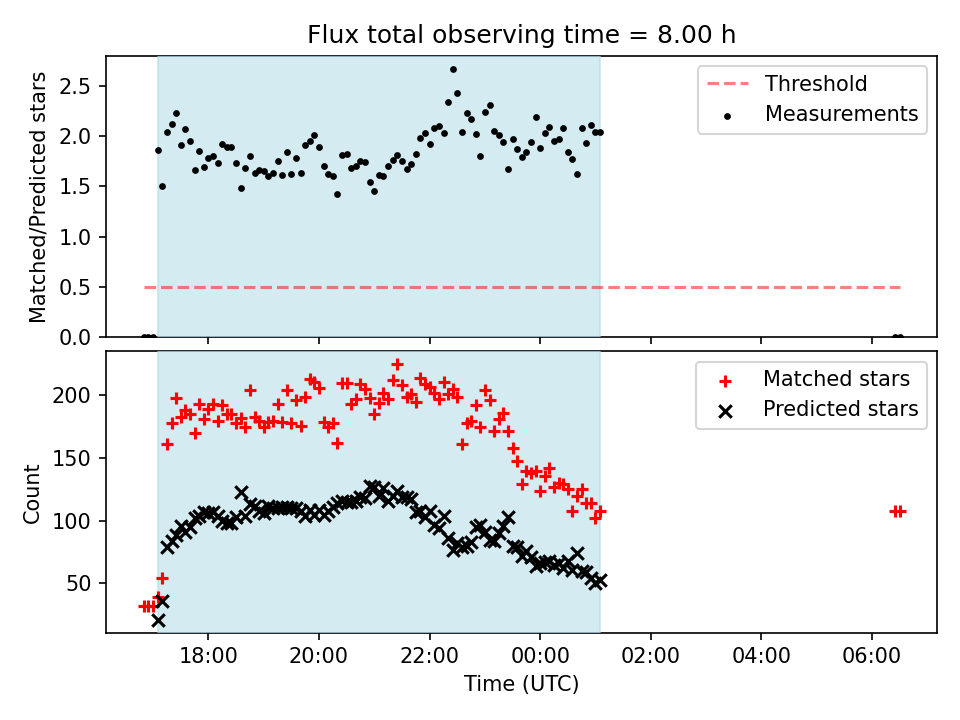 Flux total observing time = 8.00 h

Matched/Predicted stars

2.5
2.0
1.5
1.0
0.5
0.0

Threshold
Measurements

Count

200
150
100
50

Matched stars
Predicted stars

18:00
20:00
22:00
00:00
02:00
04:00
06:00

Time (UTC)